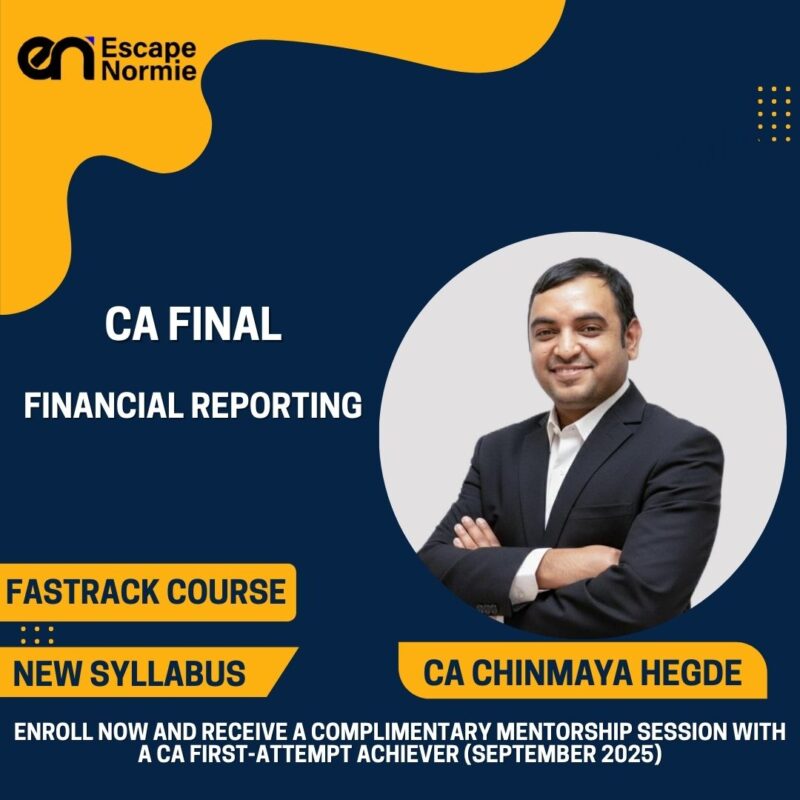 en Escape Normie

CA FINAL

FINANCIAL REPORTING

FASTRACK COURSE

NEW SYLLABUS

CA CHINMAYA HEGDE

ENROLL NOW AND RECEIVE A COMPLIMENTARY MENTORSHIP SESSION WITH A CA FIRST-ATTEMPT ACHIEVER (SEPTEMBER 2025)